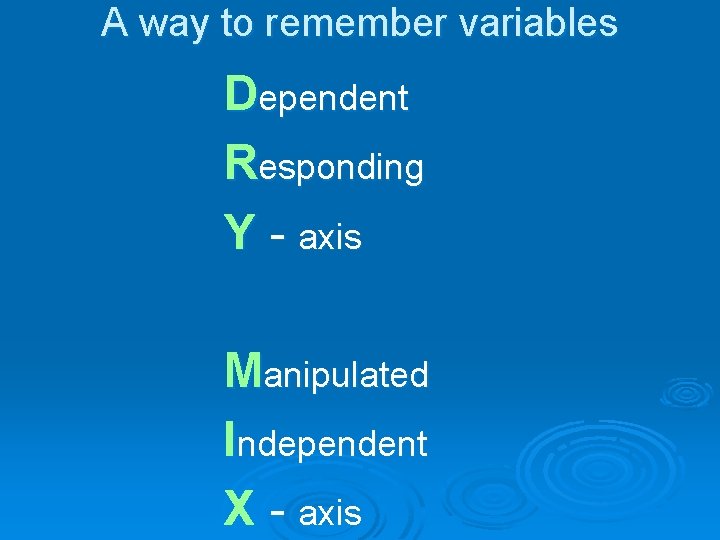 A way to remember variables

Dependent

Responding

Y - axis

Manipulated

Independent

X - axis